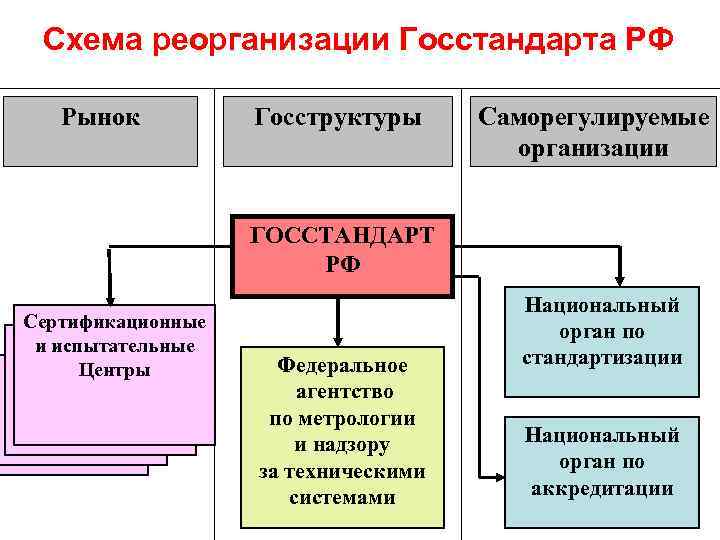 Схема реорганизации Госстандарта РФ

Рынок

Госструктуры

Саморегулируемые организации

ГОССТАНДАРТ РФ

Сертификационные и испытательные Центры

Федеральное агентство по метрологии и надзору за техническими системами

Национальный орган по стандартизации

Национальный орган по аккредитации